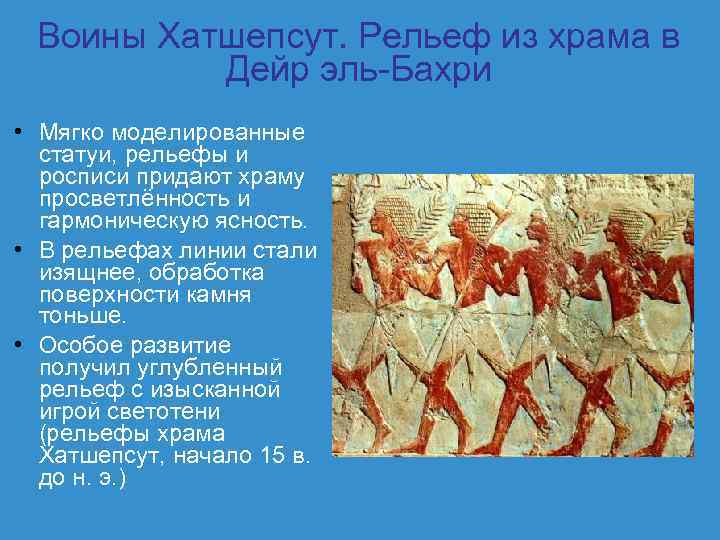 Воины Хатшепсут. Рельеф из храма в Дейр эль-Бахри

• Мягко моделированные статуи, рельефы и росписи придают храму просветлённость и гармоническую ясность.
• В рельефах линии стали изящнее, обработка поверхности камня тоньше.
• Особое развитие получил углубленный рельеф с изысканной игрой светотени (рельефы храма Хатшепсут, начало 15 в. до н. э.)